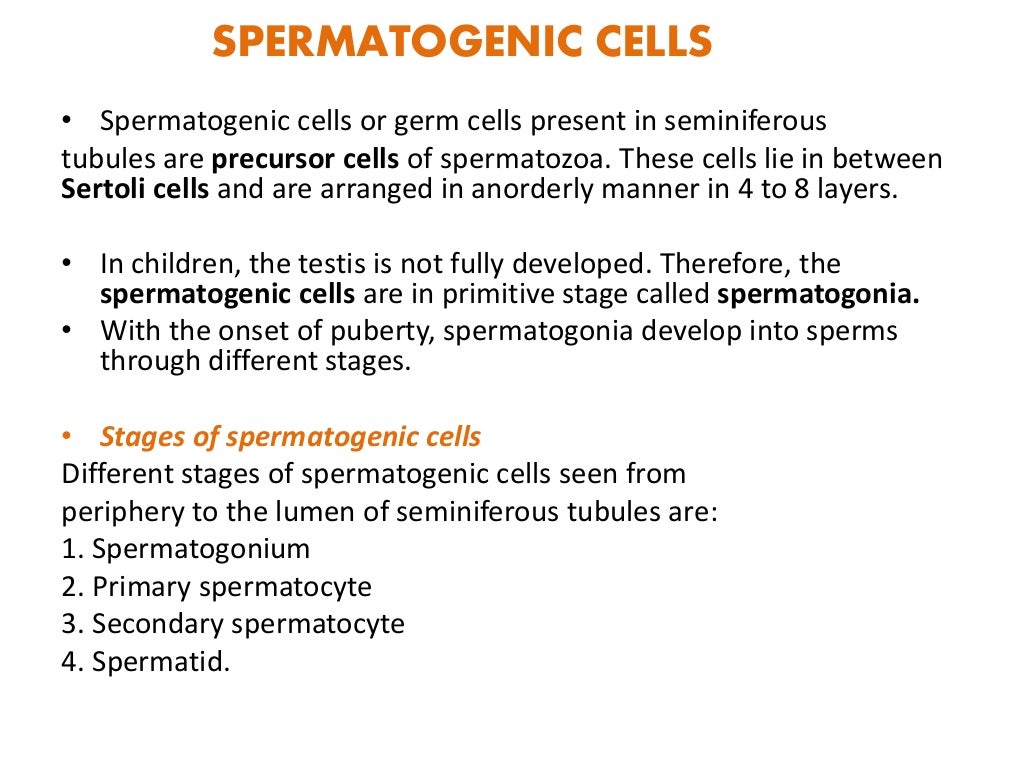 SPERMATOGENIC CELLS

• Spermatogenic cells or germ cells present in seminiferous tubules are precursor cells of spermatozoa. These cells lie in between Sertoli cells and are arranged in anorderly manner in 4 to 8 layers.

• In children, the testis is not fully developed. Therefore, the spermatogenic cells are in primitive stage called spermatogonia.
• With the onset of puberty, spermatogonia develop into sperms through different stages.

• Stages of spermatogenic cells
Different stages of spermatogenic cells seen from periphery to the lumen of seminiferous tubules are:
1. Spermatogonium
2. Primary spermatocyte
3. Secondary spermatocyte
4. Spermatid.